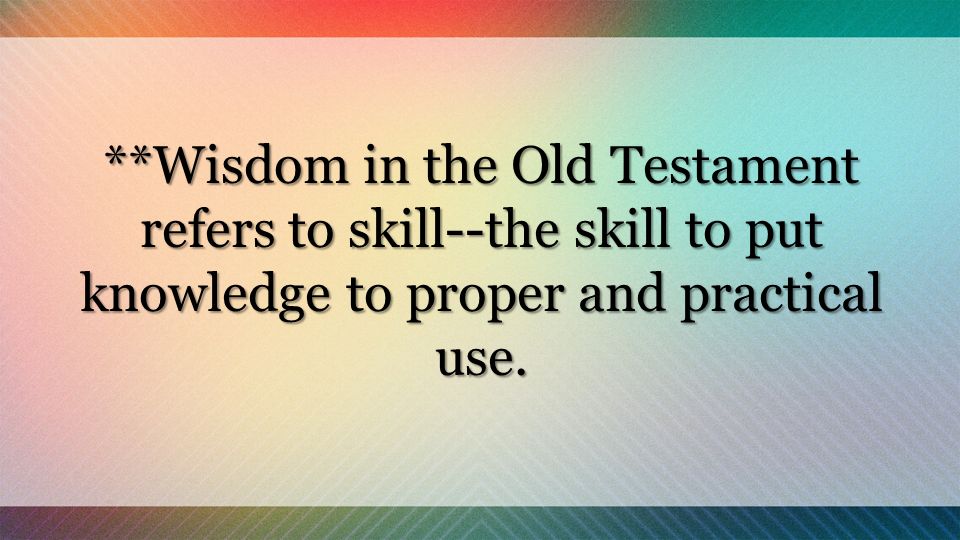 **Wisdom in the Old Testament refers to skill--the skill to put knowledge to proper and practical use.